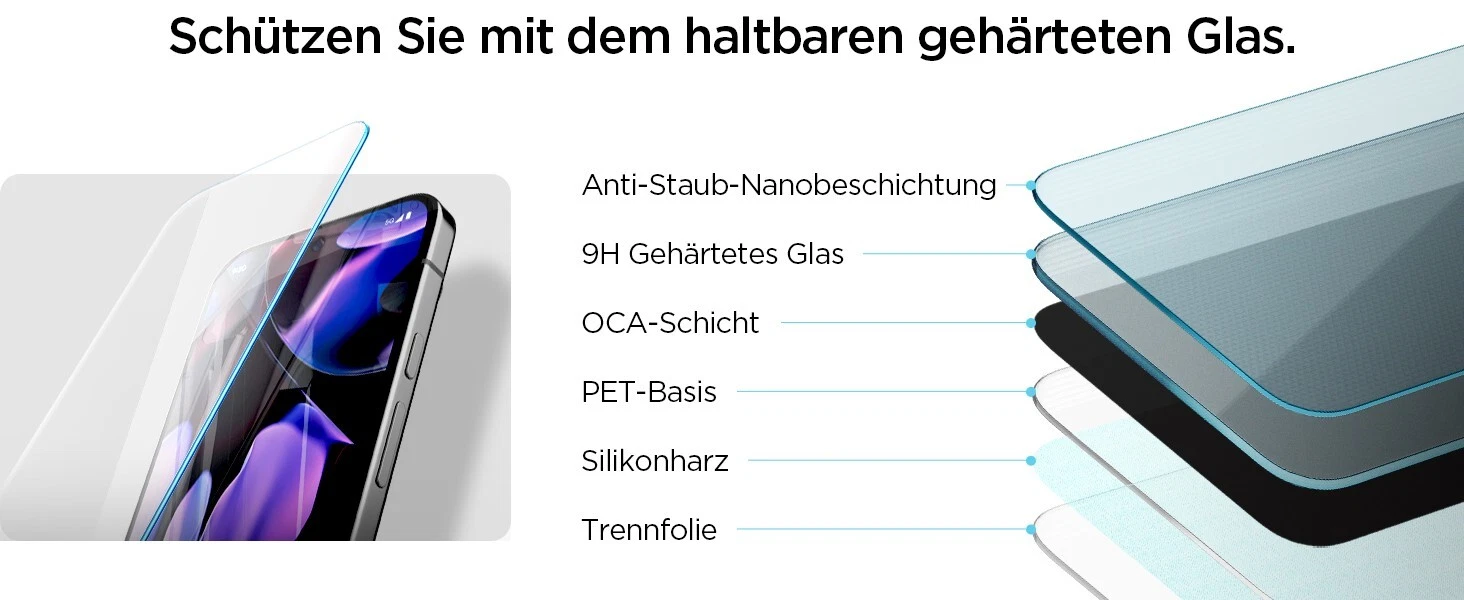 Schützen Sie mit dem haltbaren gehärteten Glas.

Anti-Staub-Nanobeschichtung

9H Gehärtetes Glas

OCA-Schicht

PET-Basis

Silikonharz

Trennfolie